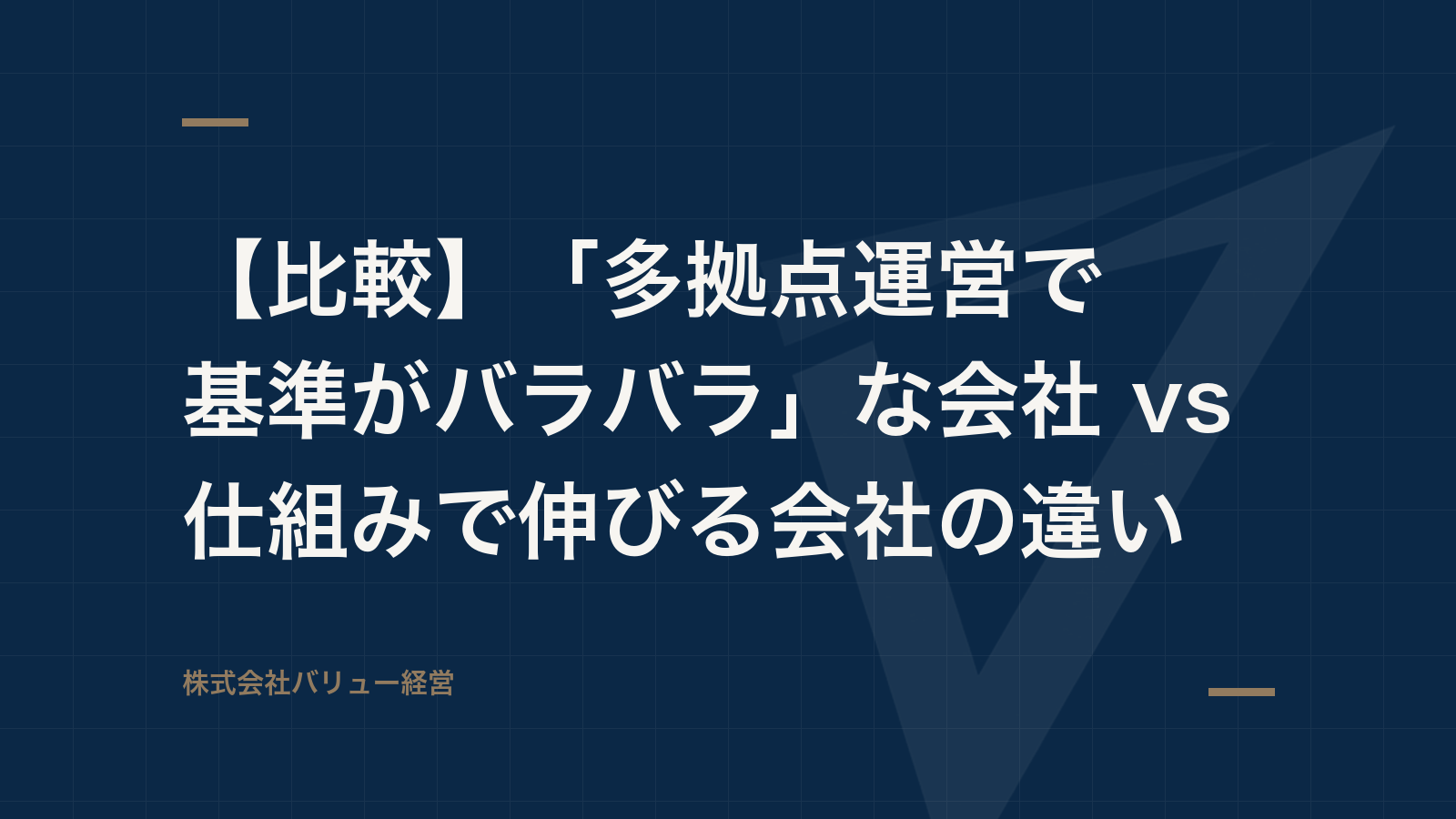 【比較】「多拠点運営で基準がバラバラ」な会社 vs 仕組みで伸びる会社の違い

株式会社バリュー経営